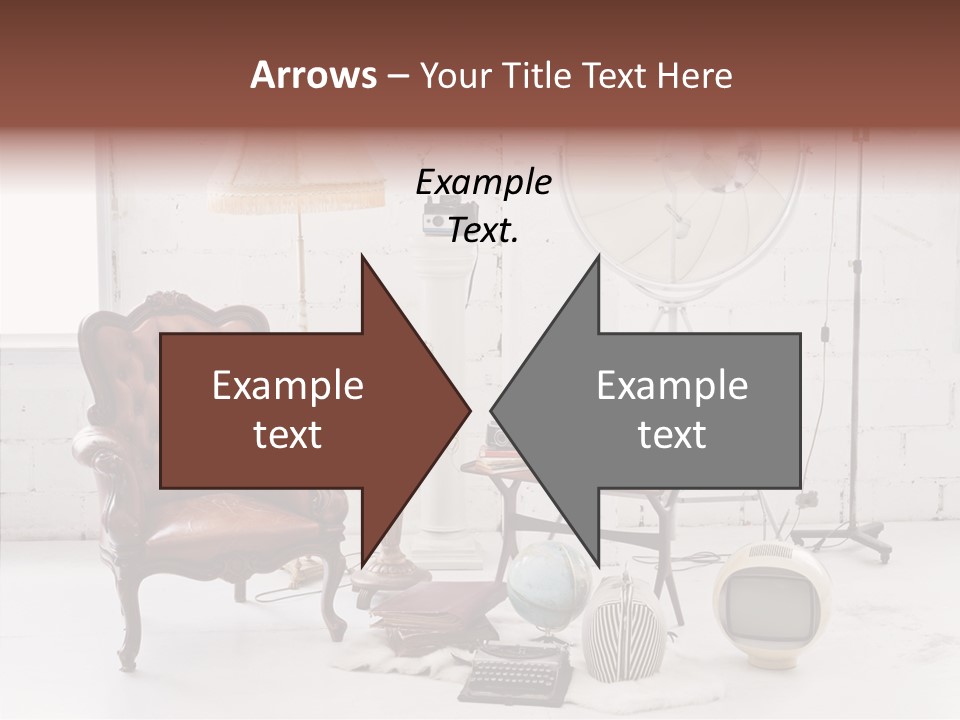 Arrows – Your Title Text Here

Example Text.

Example text

Example text